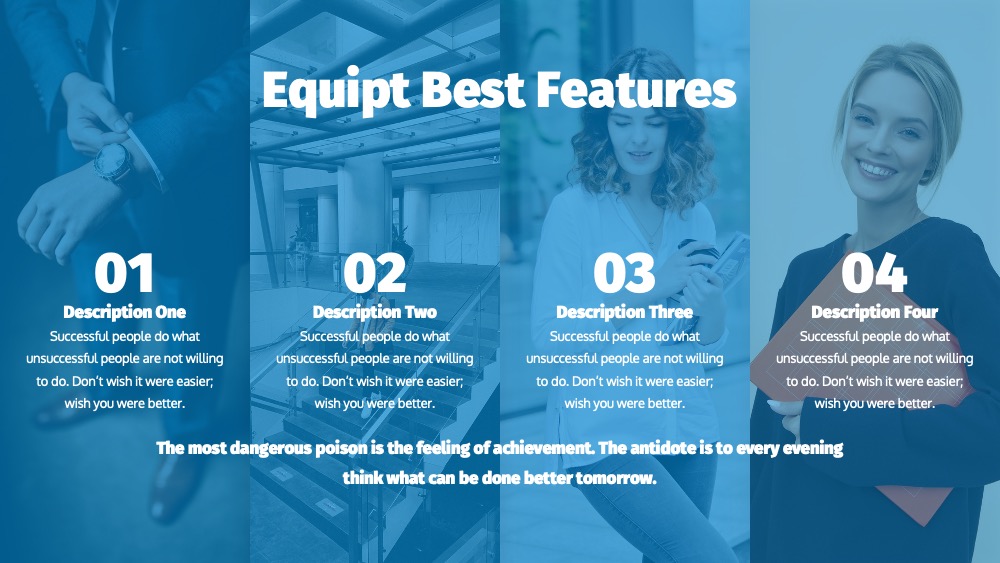 Equipt Best Features

01
Description One
Successful people do what unsuccessful people are not willing to do. Don't wish it were easier; wish you were better.

02
Description Two
Successful people do what unsuccessful people are not willing to do. Don't wish it were easier; wish you were better.

03
Description Three
Successful people do what unsuccessful people are not willing to do. Don't wish it were easier; wish you were better.

04
Description Four
Successful people do what unsuccessful people are not willing to do. Don't wish it were easier; wish you were better.

The most dangerous poison is the feeling of achievement. The antidote is to every evening think what can be done better tomorrow.